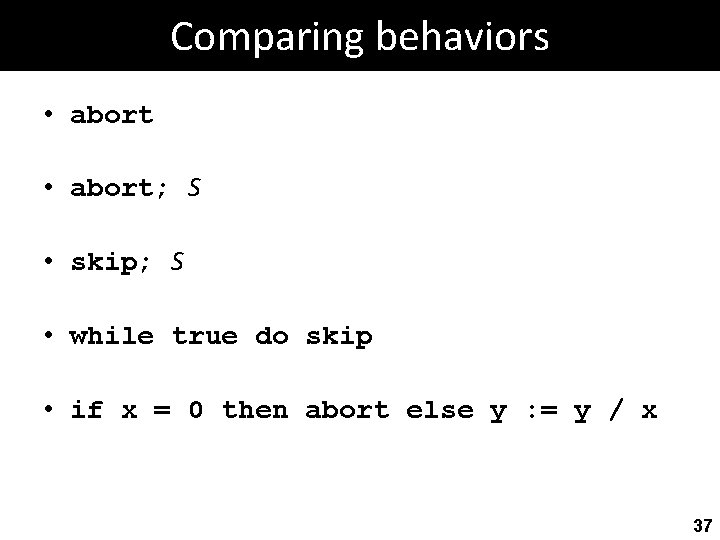 Comparing behaviors

• abort

• abort; S

• skip; S

• while true do skip

• if x = 0 then abort else y := y / x

37